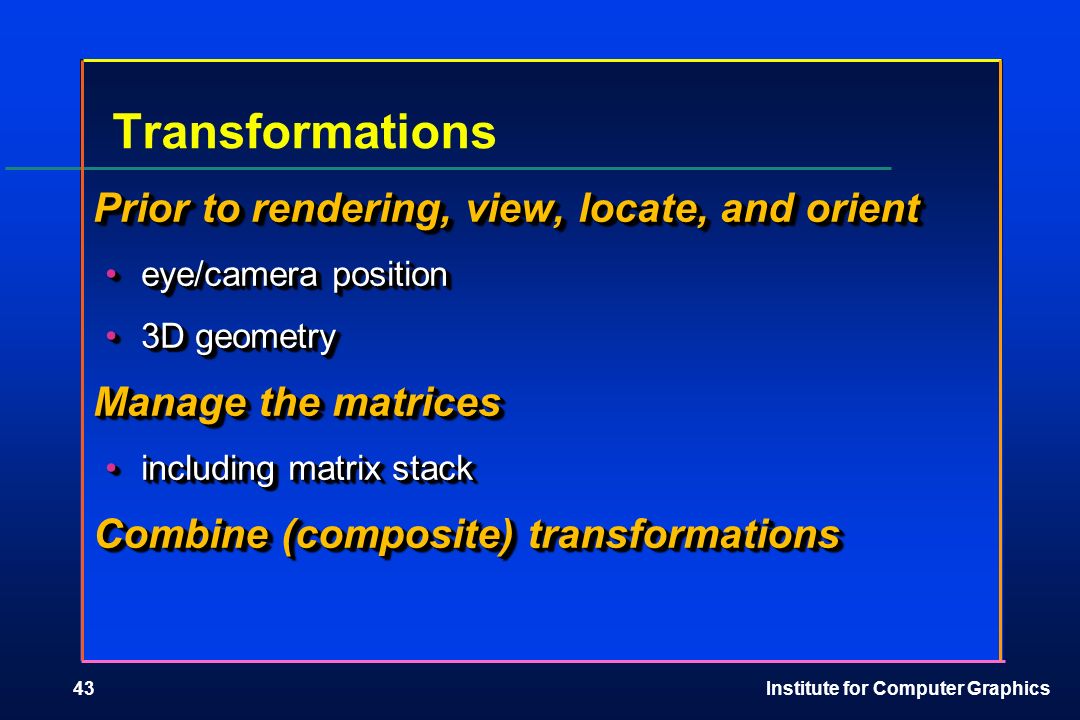 Transformations

Prior to rendering, view, locate, and orient

• eye/camera position

• 3D geometry

Manage the matrices

• including matrix stack

Combine (composite) transformations

43

Institute for Computer Graphics